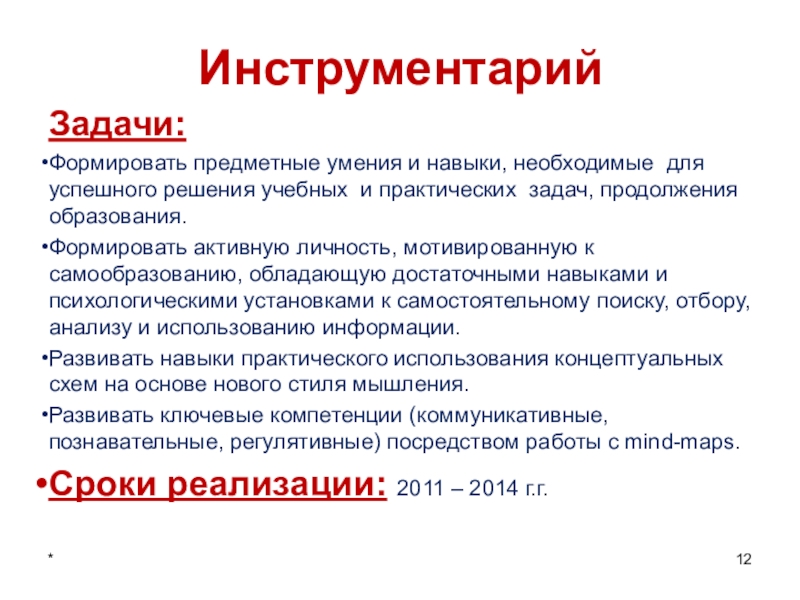 Инструментарий

Задачи:

•Формировать предметные умения и навыки, необходимые для успешного решения учебных и практических задач, продолжения образования.

•Формировать активную личность, мотивированную к самообразованию, обладающую достаточными навыками и психологическими установками к самостоятельному поиску, отбору, анализу и использованию информации.

•Развивать навыки практического использования концептуальных схем на основе нового стиля мышления.

•Развивать ключевые компетенции (коммуникативные, познавательные, регулятивные) посредством работы с mind-maps.

•Сроки реализации: 2011 – 2014 г.г.

*

12